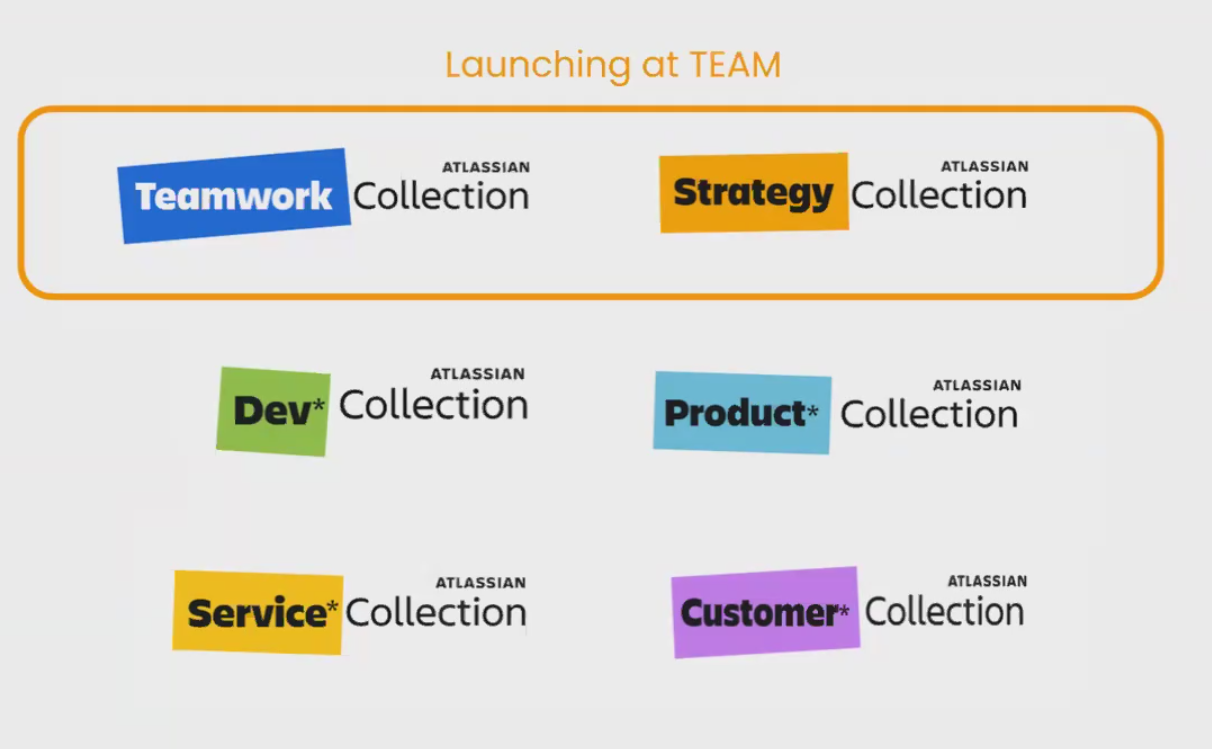 Launching at TEAM

Teamwork ATLASSIAN Collection

Strategy ATLASSIAN Collection

Dev* ATLASSIAN Collection

Product* ATLASSIAN Collection

Service* ATLASSIAN Collection

Customer* ATLASSIAN Collection